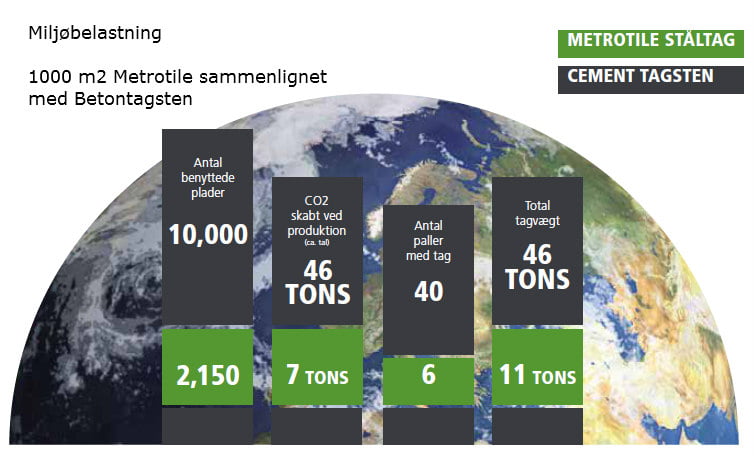 Miljøbelastning

1000 m2 Metrotile sammenlignet med Betontagsten

METROTILE STÅLTAG

CEMENT TAGSTEN

Antal benyttede plader

10,000

2,150

CO2 skabt ved produktion (ca. tal)

46 TONS

7 TONS

Antal paller med tag

40

6

Total tagvægt

46 TONS

11 TONS